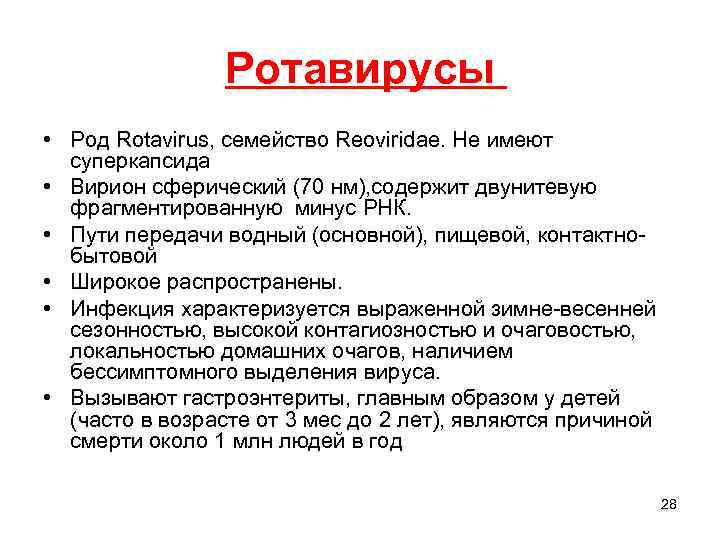 Ротавирусы

• Род Rotavirus, семейство Reoviridae. Не имеют суперкапсида
• Вирион сферический (70 нм),содержит двунитевую фрагментированную минус РНК.
• Пути передачи водный (основной), пищевой, контактно-бытовой
• Широкое распространены.
• Инфекция характеризуется выраженной зимне-весенней сезонностью, высокой контагиозностью и очаговостью, локальностью домашних очагов, наличием бессимптомного выделения вируса.
• Вызывают гастроэнтериты, главным образом у детей (часто в возрасте от 3 мес до 2 лет), являются причиной смерти около 1 млн людей в год

28